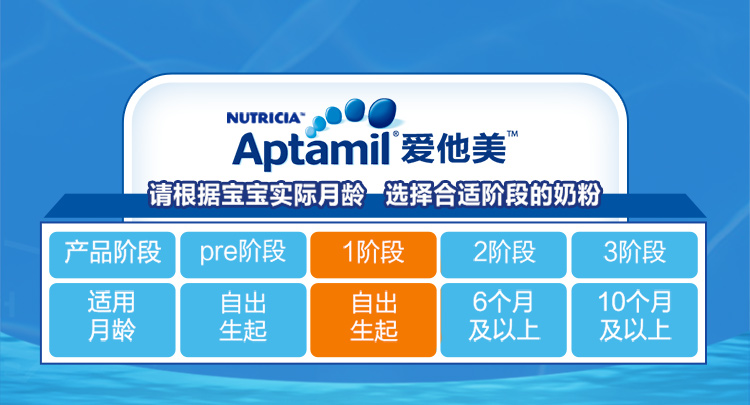 NUTRICIA™
Aptamil® 爱他美™

请根据宝宝实际月龄　选择合适阶段的奶粉

| 产品阶段 | pre阶段 | 1阶段 | 2阶段 | 3阶段 |
|---|---|---|---|---|
| 适用月龄 | 自出生起 | 自出生起 | 6个月及以上 | 10个月及以上 |